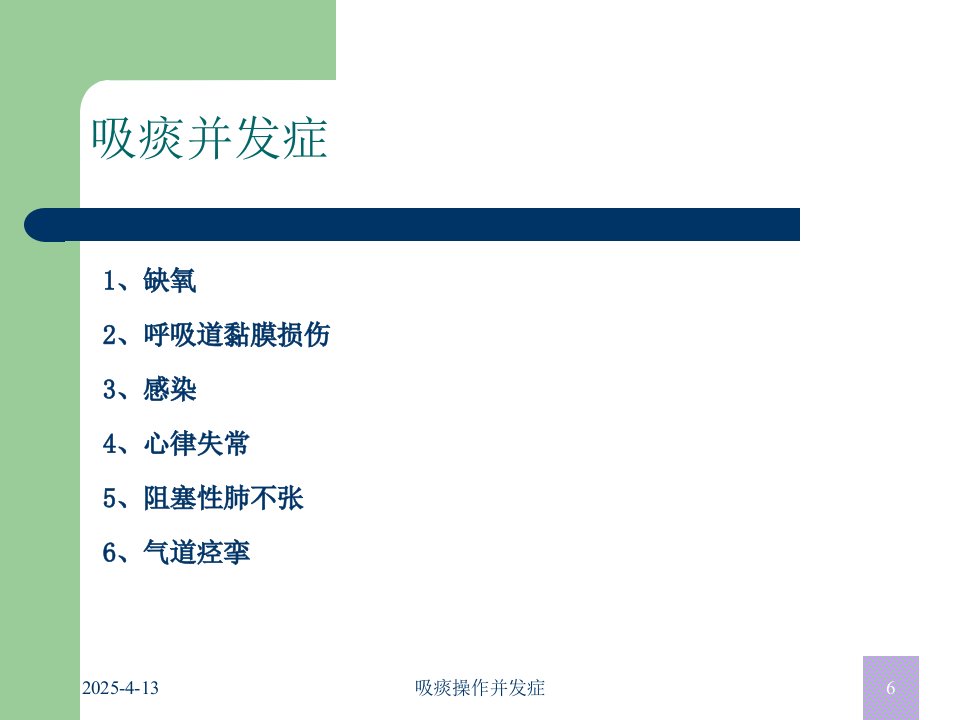 吸痰并发症

1、缺氧

2、呼吸道黏膜损伤

3、感染

4、心律失常

5、阻塞性肺不张

6、气道痉挛

2025-4-13

吸痰操作并发症

6